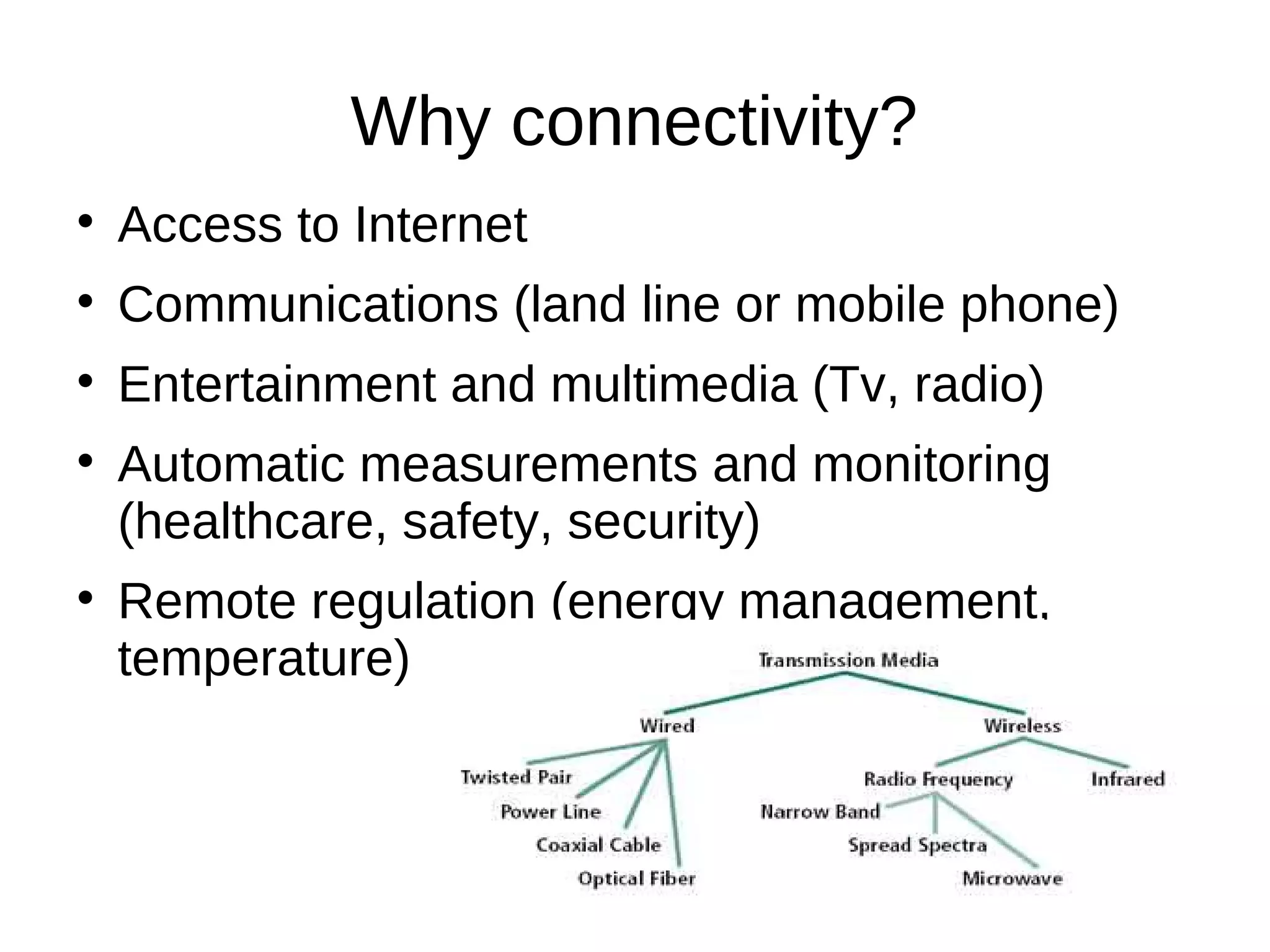 Why connectivity?

• Access to Internet
• Communications (land line or mobile phone)
• Entertainment and multimedia (Tv, radio)
• Automatic measurements and monitoring (healthcare, safety, security)
• Remote regulation (energy management, temperature)

Transmission Media
Wired
Wireless
Twisted Pair
Power Line
Coaxial Cable
Optical Fiber
Radio Frequency
Infrared
Narrow Band
Spread Spectra
Microwave